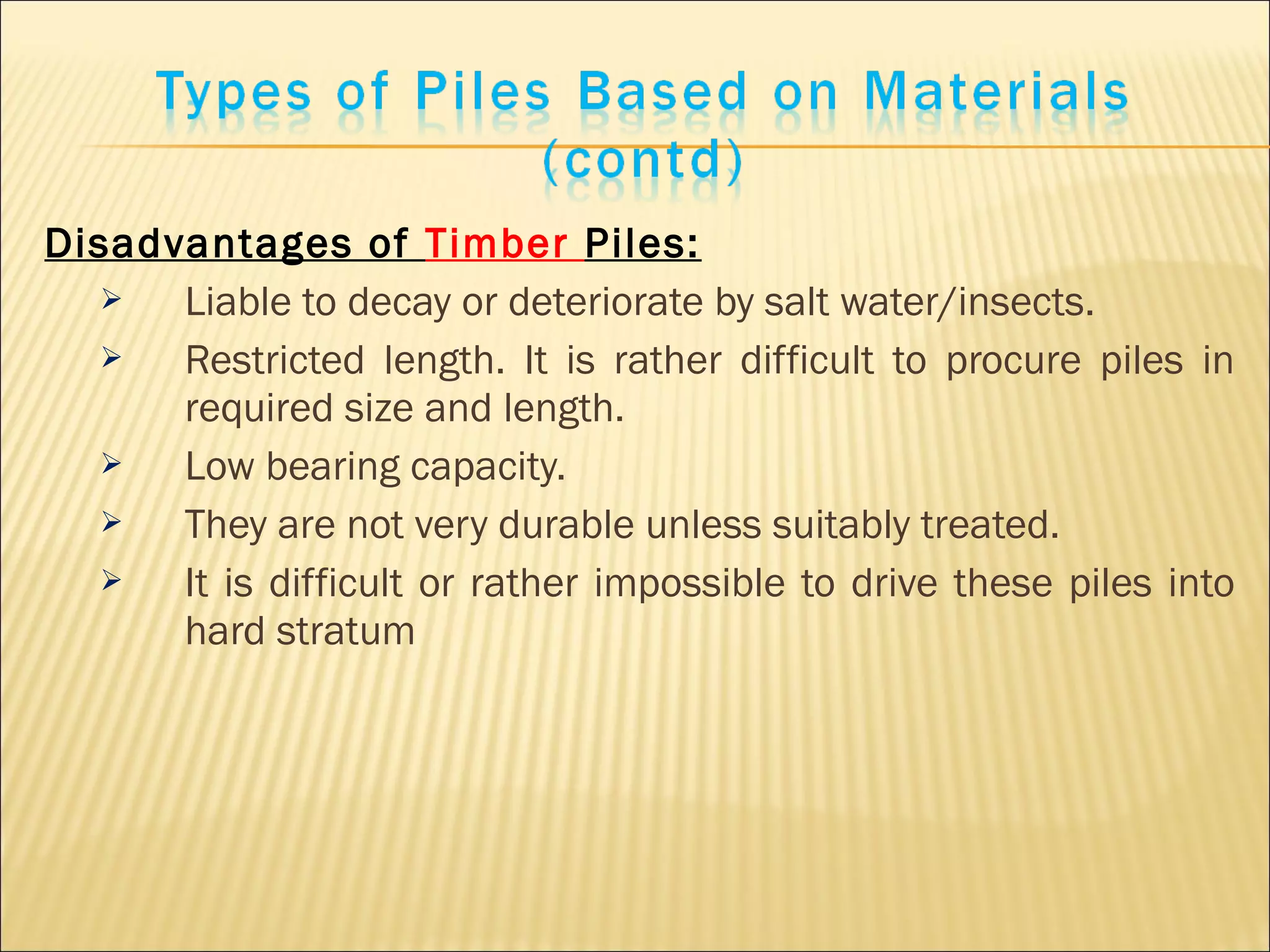 Types of Piles Based on Materials (contd)

Disadvantages of Timber Piles:

➢ Liable to decay or deteriorate by salt water/insects.

➢ Restricted length. It is rather difficult to procure piles in required size and length.

➢ Low bearing capacity.

➢ They are not very durable unless suitably treated.

➢ It is difficult or rather impossible to drive these piles into hard stratum